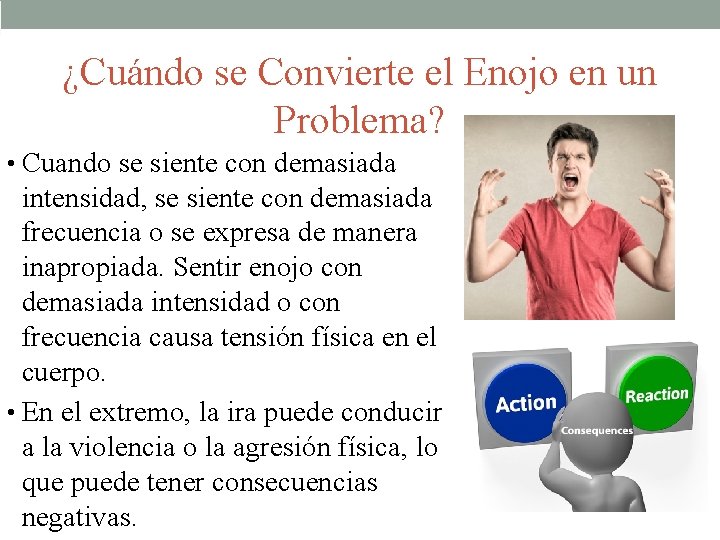 ¿Cuándo se Convierte el Enojo en un Problema?

• Cuando se siente con demasiada intensidad, se siente con demasiada frecuencia o se expresa de manera inapropiada. Sentir enojo con demasiada intensidad o con frecuencia causa tensión física en el cuerpo.

• En el extremo, la ira puede conducir a la violencia o la agresión física, lo que puede tener consecuencias negativas.

Action

Reaction

Consequences